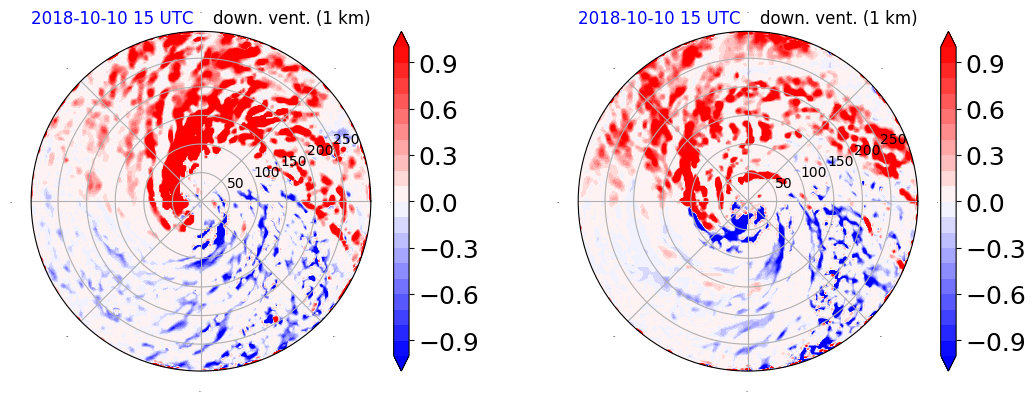 2018-10-10 15 UTC down. vent. (1 km)

50 100 150 200 250

0.9
0.6
0.3
0.0
−0.3
−0.6
−0.9

2018-10-10 15 UTC down. vent. (1 km)

50 100 150 200 250

0.9
0.6
0.3
0.0
−0.3
−0.6
−0.9